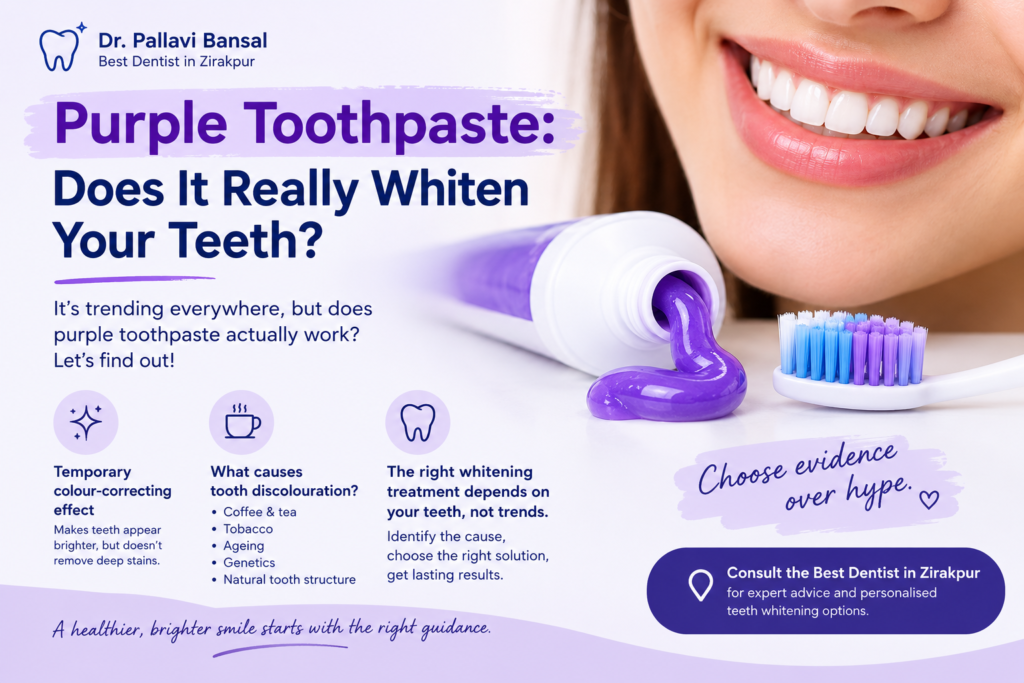 Dr. Pallavi Bansal
Best Dentist in Zirakpur

Purple Toothpaste:
Does It Really Whiten Your Teeth?

It's trending everywhere, but does purple toothpaste actually work? Let's find out!

Temporary colour-correcting effect

Makes teeth appear brighter, but doesn't remove deep stains.

What causes tooth discolouration?

• Coffee & tea
• Tobacco
• Ageing
• Genetics
• Natural tooth structure

The right whitening treatment depends on your teeth, not trends.

Identify the cause, choose the right solution, get lasting results.

Choose evidence over hype.

Consult the Best Dentist in Zirakpur
for expert advice and personalised teeth whitening options.

A healthier, brighter smile starts with the right guidance.